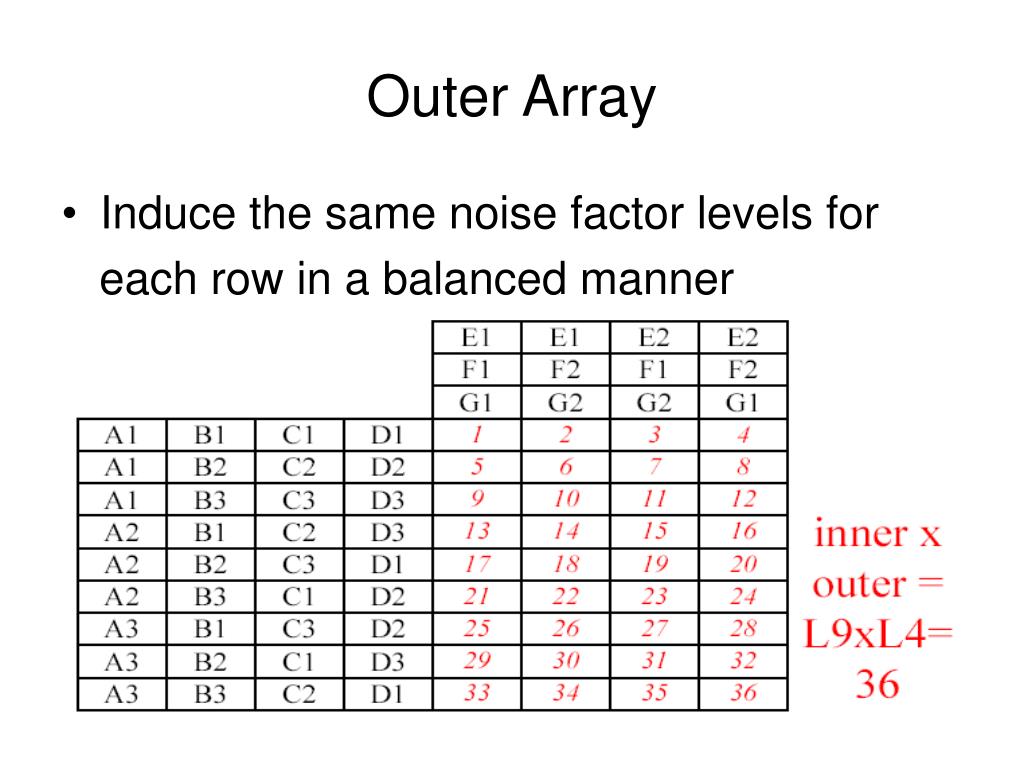 Outer Array

• Induce the same noise factor levels for each row in a balanced manner

| | | | | E1 | E1 | E2 | E2 |
|---|---|---|---|---|---|---|---|
| | | | | F1 | F2 | F1 | F2 |
| | | | | G1 | G2 | G2 | G1 |
| A1 | B1 | C1 | D1 | 1 | 2 | 3 | 4 |
| A1 | B2 | C2 | D2 | 5 | 6 | 7 | 8 |
| A1 | B3 | C3 | D3 | 9 | 10 | 11 | 12 |
| A2 | B1 | C2 | D3 | 13 | 14 | 15 | 16 |
| A2 | B2 | C3 | D1 | 17 | 18 | 19 | 20 |
| A2 | B3 | C1 | D2 | 21 | 22 | 23 | 24 |
| A3 | B1 | C3 | D2 | 25 | 26 | 27 | 28 |
| A3 | B2 | C1 | D3 | 29 | 30 | 31 | 32 |
| A3 | B3 | C2 | D1 | 33 | 34 | 35 | 36 |

inner x outer = L9xL4= 36